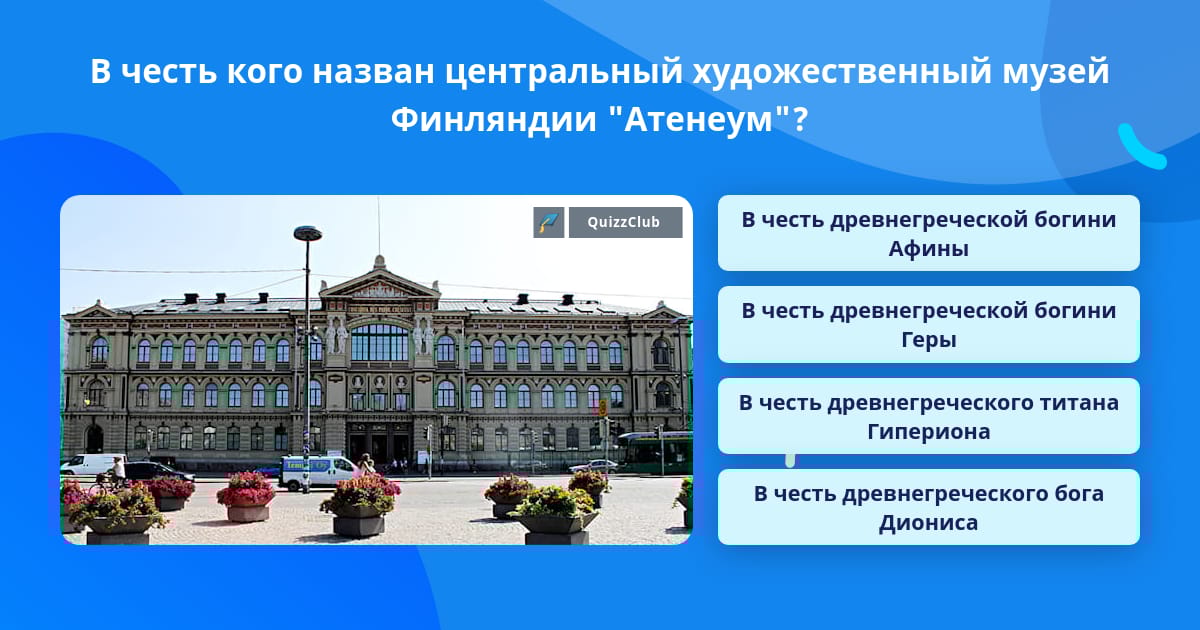 В честь кого назван центральный художественный музей Финляндии "Атенеум"?

QuizzClub

В честь древнегреческой богини Афины

В честь древнегреческой богини Геры

В честь древнегреческого титана Гипериона

В честь древнегреческого бога Диониса